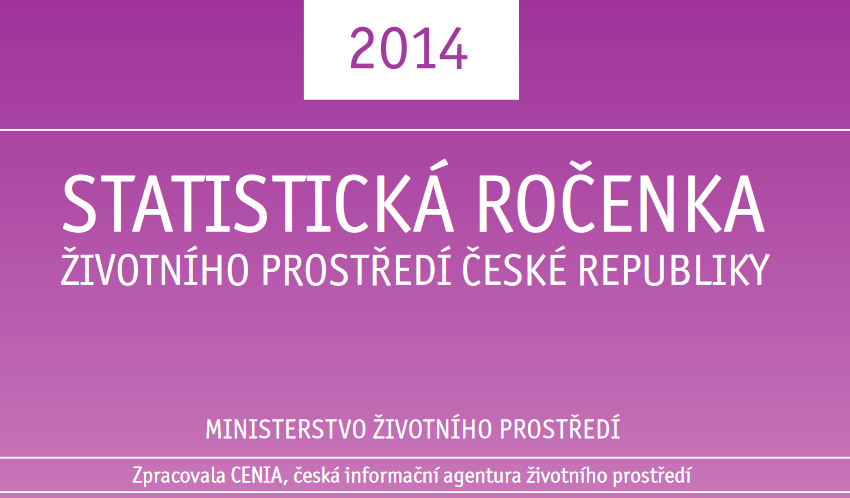 2014

STATISTICKÁ ROČENKA
ŽIVOTNÍHO PROSTŘEDÍ ČESKÉ REPUBLIKY

MINISTERSTVO ŽIVOTNÍHO PROSTŘEDÍ

Zpracovala CENIA, česká informační agentura životního prostředí